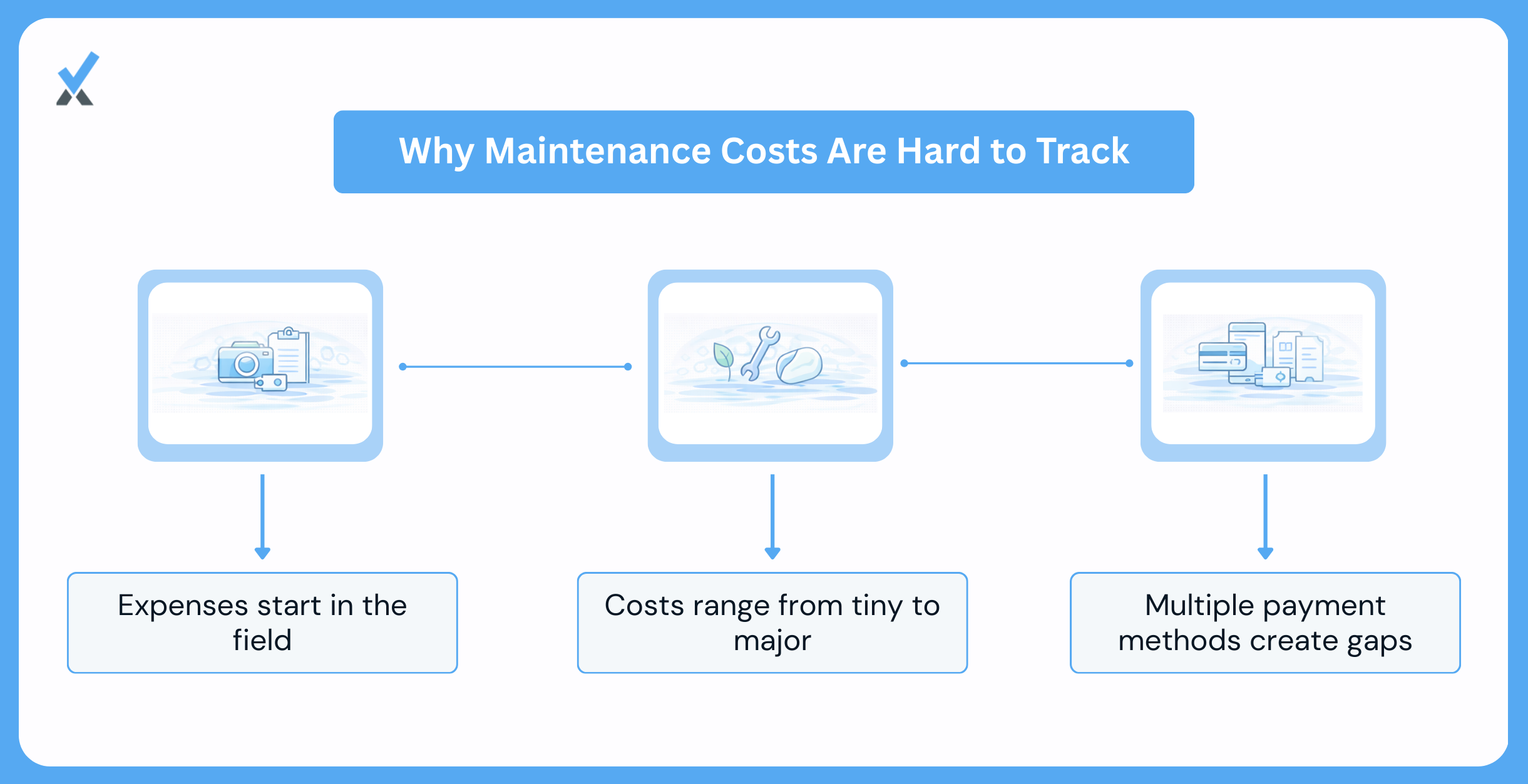 Why Maintenance Costs Are Hard to Track

Expenses start in the field

Costs range from tiny to major

Multiple payment methods create gaps